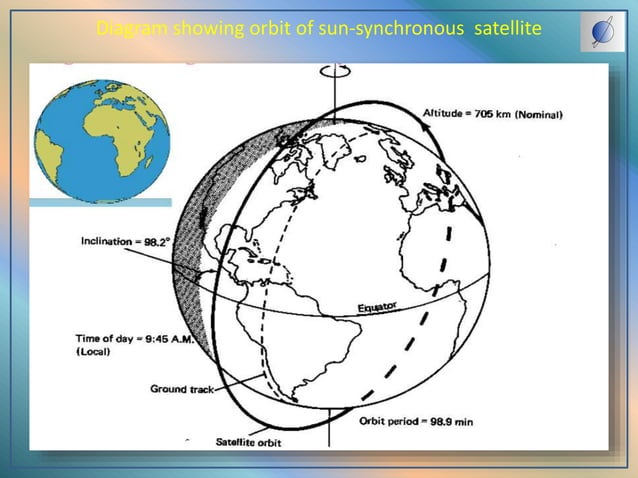 Diagram showing orbit of sun-synchronous satellite

Altitude = 705 km (Nominal)

Inclination = 98.2°

Equator

Time of day = 9:45 A.M. (Local)

Ground track

Orbit period = 98.9 min

Satellite orbit